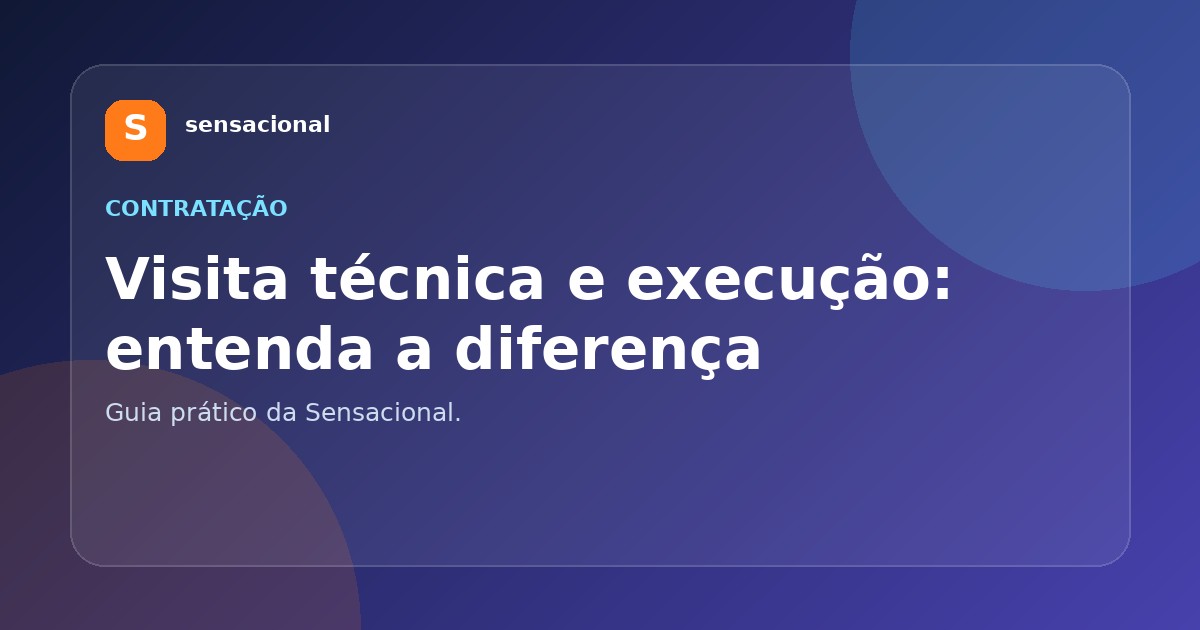 S

sensacional

CONTRATAÇÃO

Visita técnica e execução: entenda a diferença

Guia prático da Sensacional.